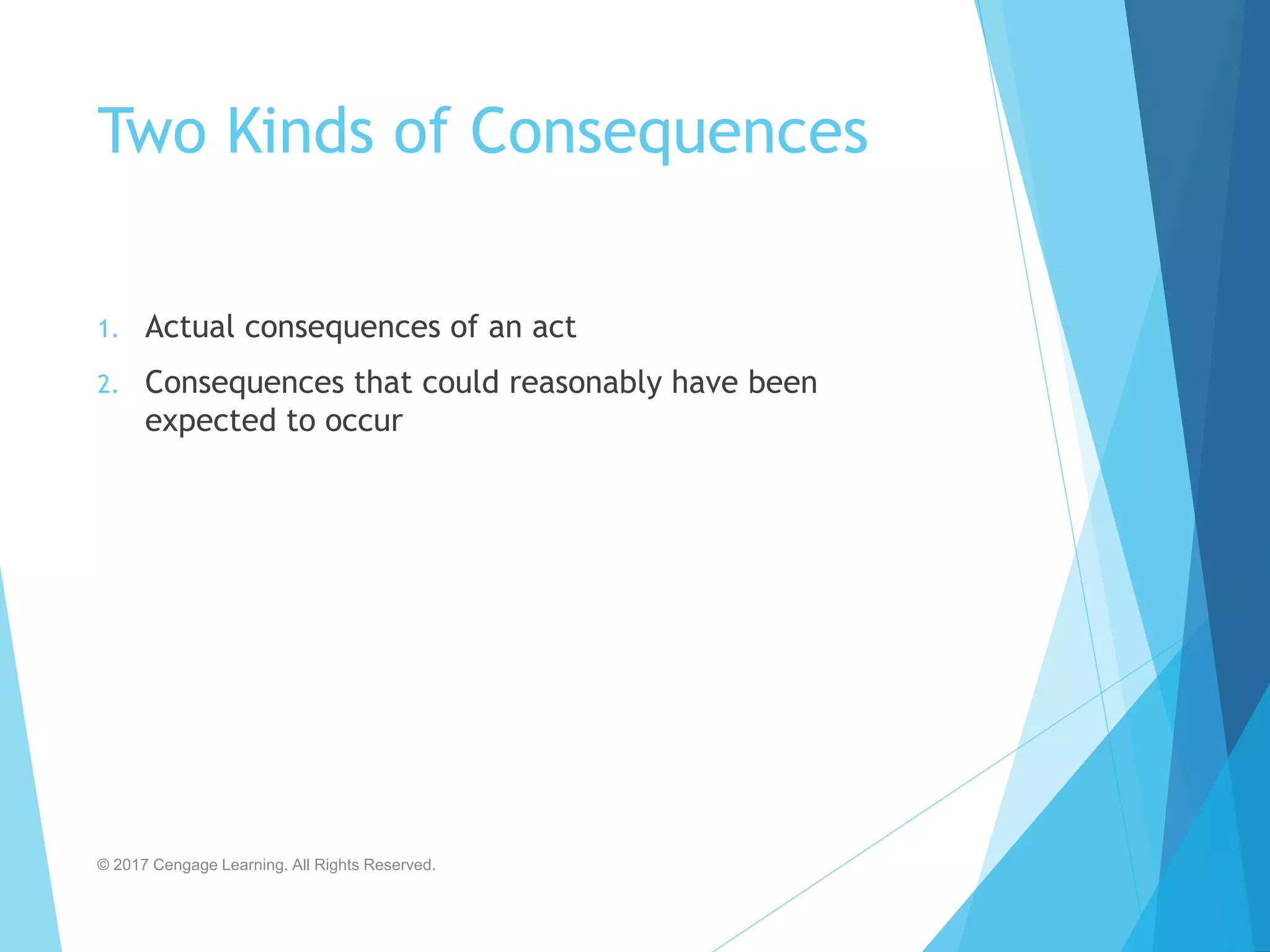 Two Kinds of Consequences

1. Actual consequences of an act
2. Consequences that could reasonably have been expected to occur

© 2017 Cengage Learning. All Rights Reserved.